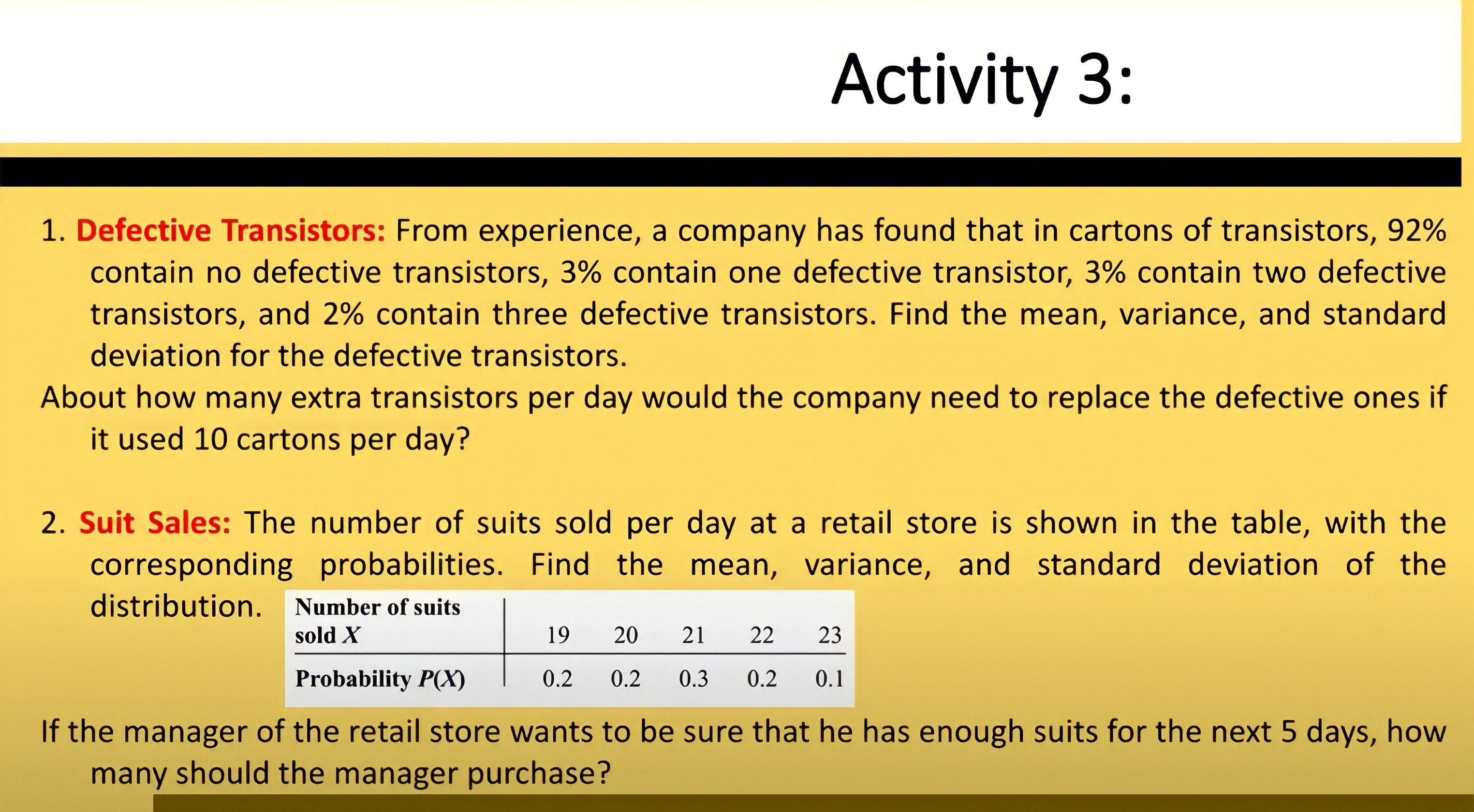 Activity 3:

1. Defective Transistors: From experience, a company has found that in cartons of transistors, 92% contain no defective transistors, 3% contain one defective transistor, 3% contain two defective transistors, and 2% contain three defective transistors. Find the mean, variance, and standard deviation for the defective transistors.

About how many extra transistors per day would the company need to replace the defective ones if it used 10 cartons per day?

2. Suit Sales: The number of suits sold per day at a retail store is shown in the table, with the corresponding probabilities. Find the mean, variance, and standard deviation of the distribution.

| Number of suits sold $X$ | 19 | 20 | 21 | 22 | 23 |
|---|---|---|---|---|---|
| Probability $P(X)$ | 0.2 | 0.2 | 0.3 | 0.2 | 0.1 |

If the manager of the retail store wants to be sure that he has enough suits for the next 5 days, how many should the manager purchase?